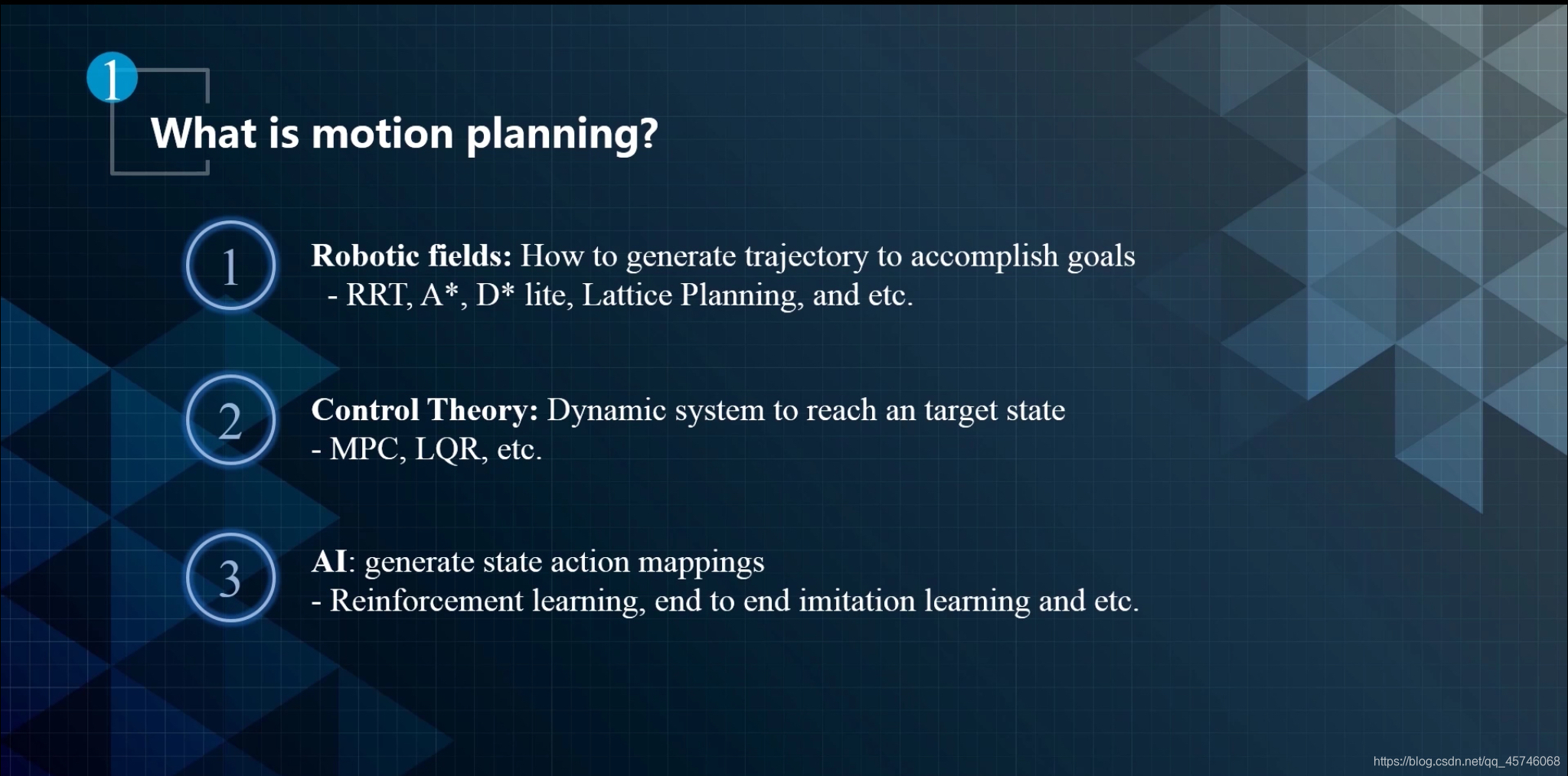 1

What is motion planning?

1

Robotic fields: How to generate trajectory to accomplish goals
- RRT, A*, D* lite, Lattice Planning, and etc.

2

Control Theory: Dynamic system to reach an target state
- MPC, LQR, etc.

3

AI: generate state action mappings
- Reinforcement learning, end to end imitation learning and etc.

https://blog.csdn.net/qq_45746068